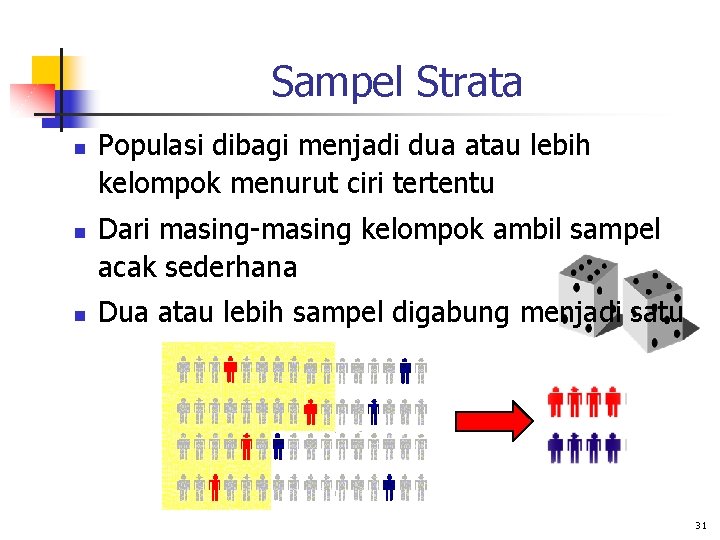 Sampel Strata

Populasi dibagi menjadi dua atau lebih kelompok menurut ciri tertentu

Dari masing-masing kelompok ambil sampel acak sederhana

Dua atau lebih sampel digabung menjadi satu

31